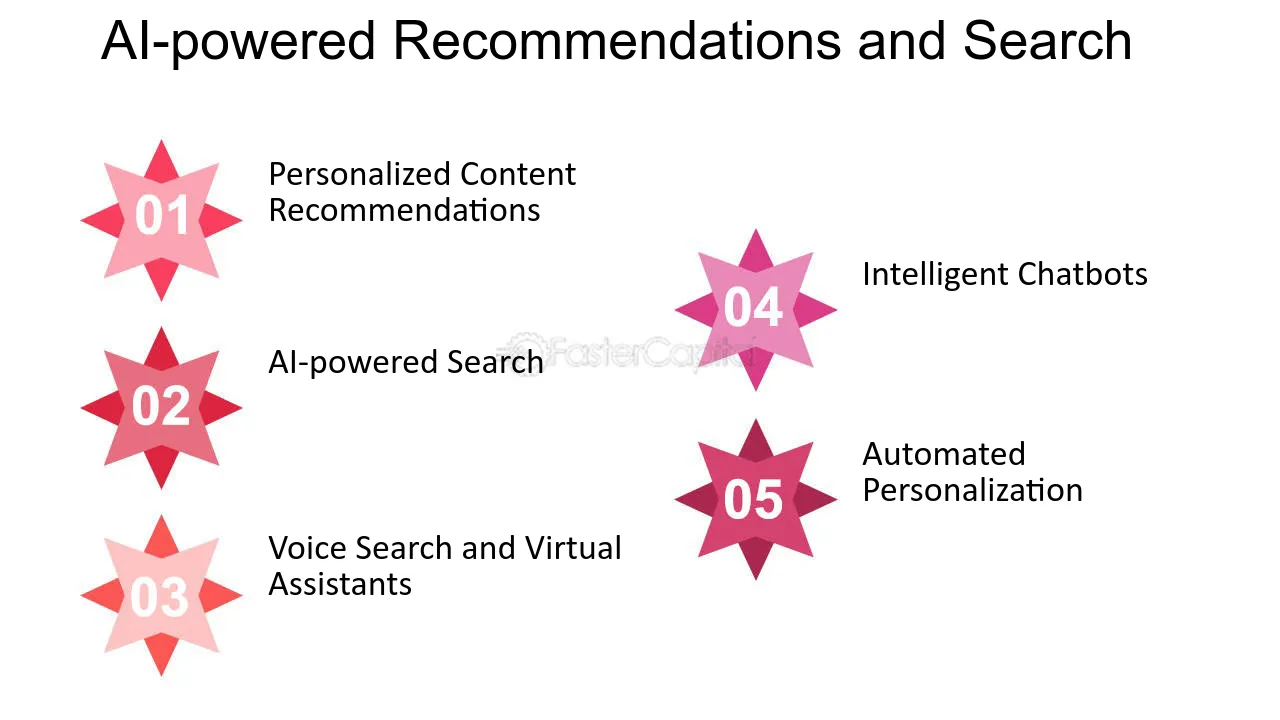 AI-powered Recommendations and Search

01
Personalized Content Recommendations

02
AI-powered Search

03
Voice Search and Virtual Assistants

04
Intelligent Chatbots

05
Automated Personalization

FasterCapital